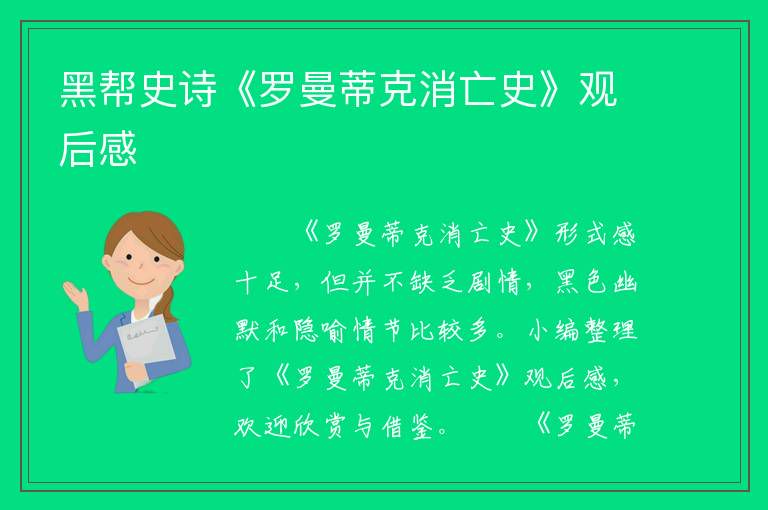 黑帮史诗《罗曼蒂克消亡史》观后感

《罗曼蒂克消亡史》形式感十足，但并不缺乏剧情，黑色幽默和隐喻情节比较多。小编整理了《罗曼蒂克消亡史》观后感，欢迎欣赏与借鉴。　　《罗曼蒂